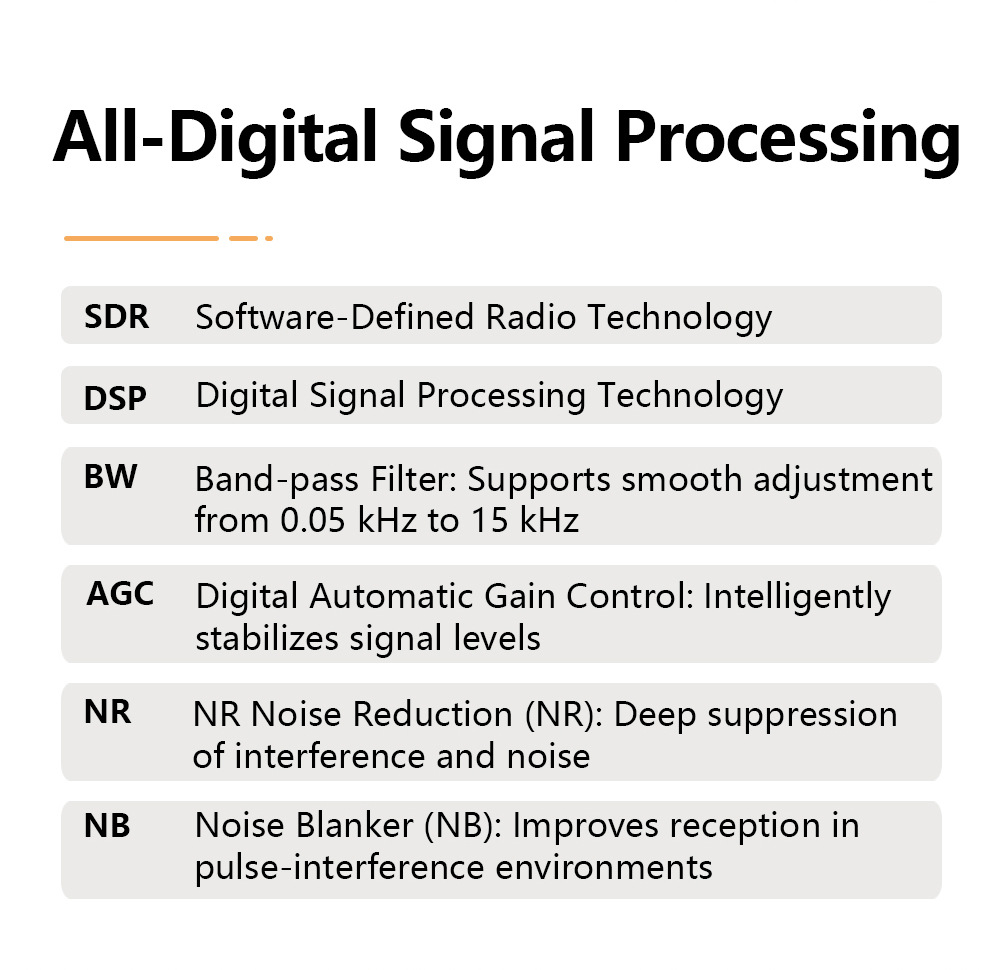 All-Digital Signal Processing

SDR Software-Defined Radio Technology

DSP Digital Signal Processing Technology

BW Band-pass Filter: Supports smooth adjustment from 0.05 kHz to 15 kHz

AGC Digital Automatic Gain Control: Intelligently stabilizes signal levels

NR NR Noise Reduction (NR): Deep suppression of interference and noise

NB Noise Blanker (NB): Improves reception in pulse-interference environments